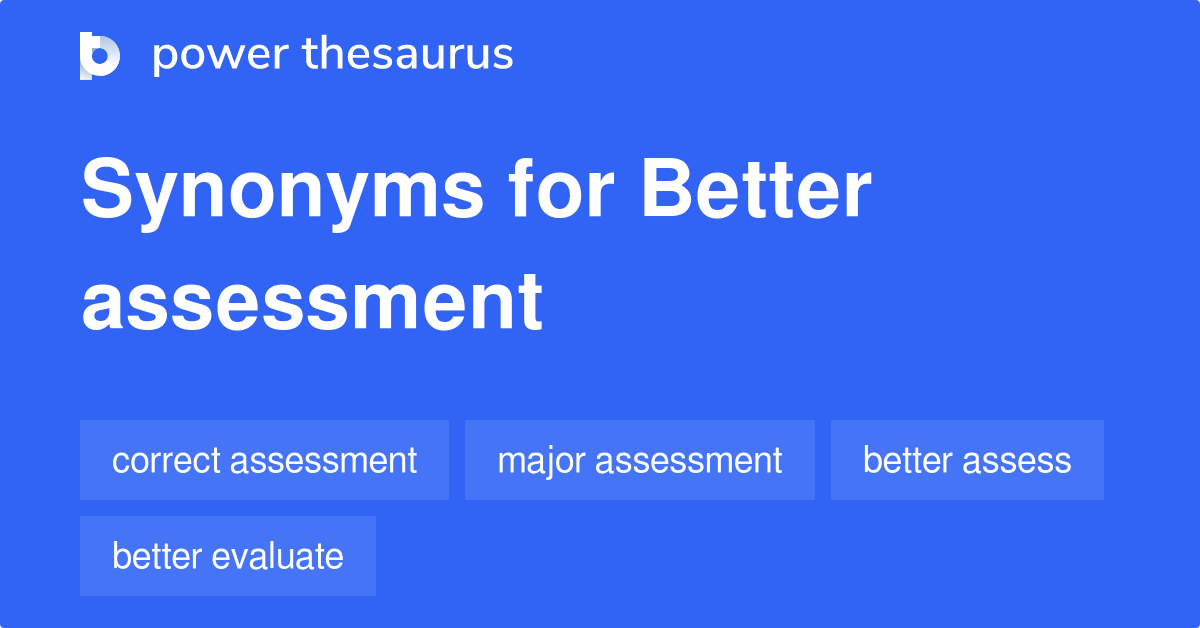 power thesaurus

Synonyms for Better assessment

correct assessment
major assessment
better assess
better evaluate